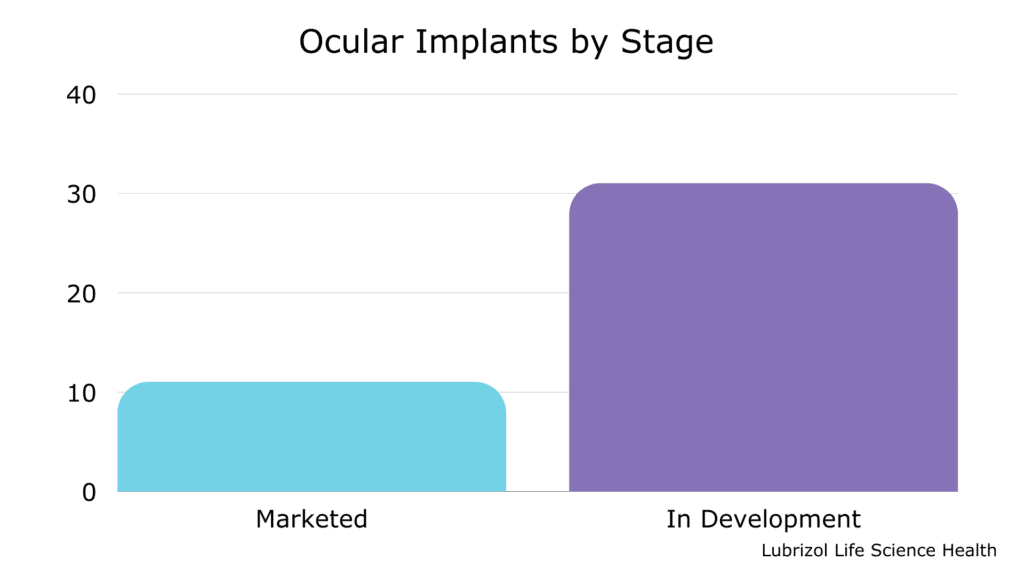 Ocular Implants by Stage

40
30
20
10
0

Marketed
In Development

Lubrizol Life Science Health